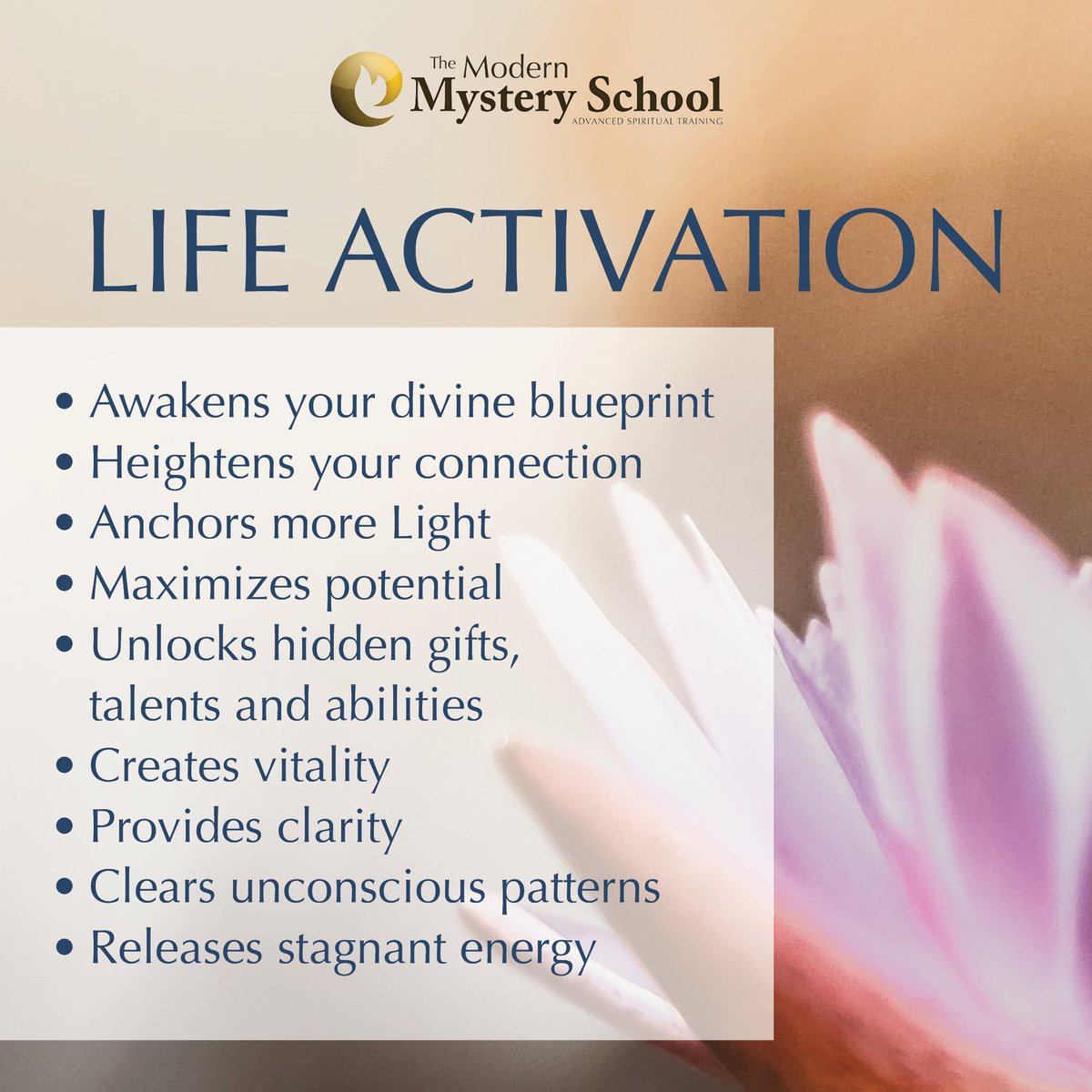 The Modern Mystery School
ADVANCED SPIRITUAL TRAINING

LIFE ACTIVATION

• Awakens your divine blueprint
• Heightens your connection
• Anchors more Light
• Maximizes potential
• Unlocks hidden gifts, talents and abilities
• Creates vitality
• Provides clarity
• Clears unconscious patterns
• Releases stagnant energy